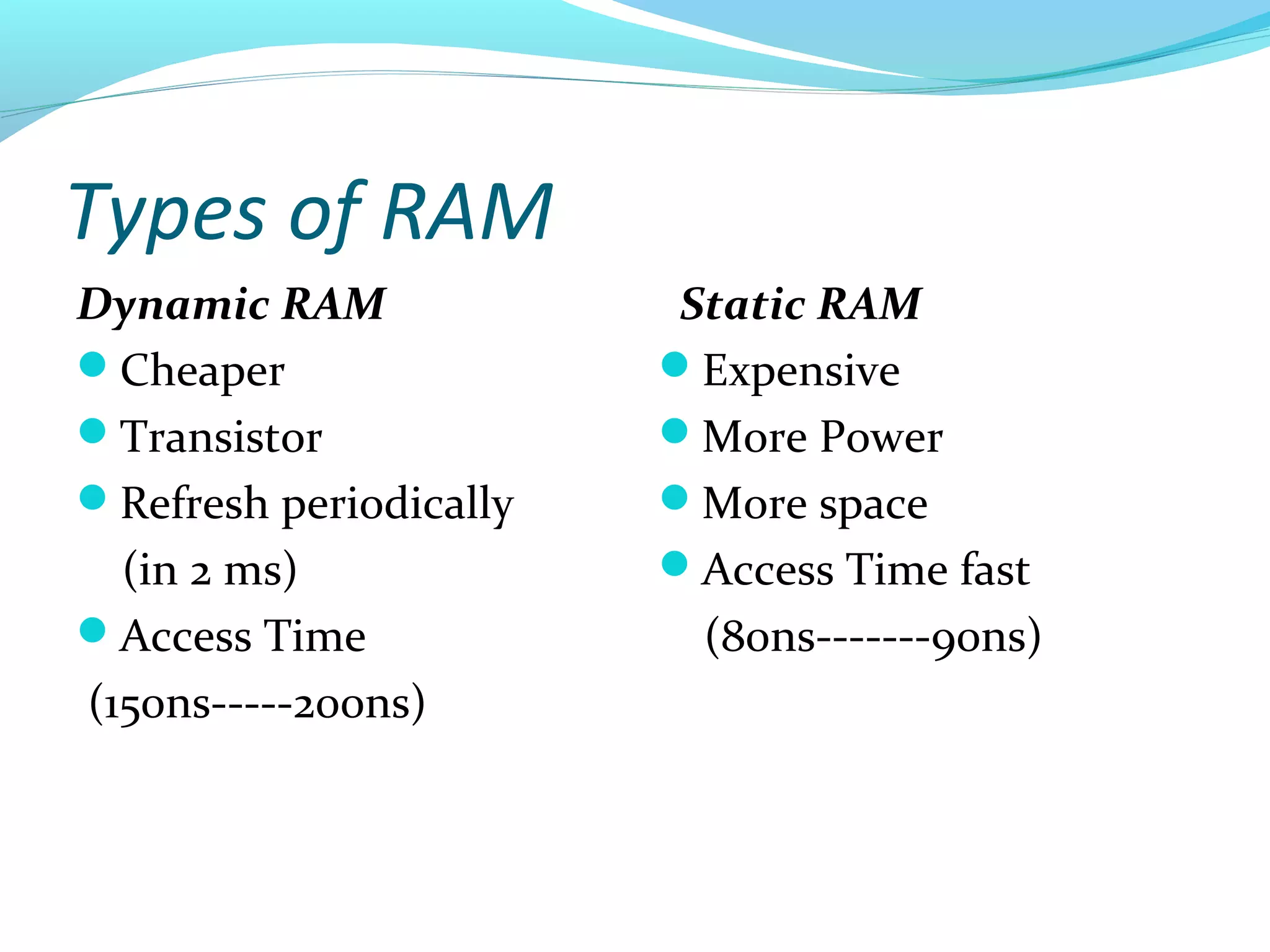 Types of RAM

Dynamic RAM

- Cheaper
- Transistor
- Refresh periodically (in 2 ms)
- Access Time (150ns-----200ns)

Static RAM

- Expensive
- More Power
- More space
- Access Time fast (80ns-------90ns)